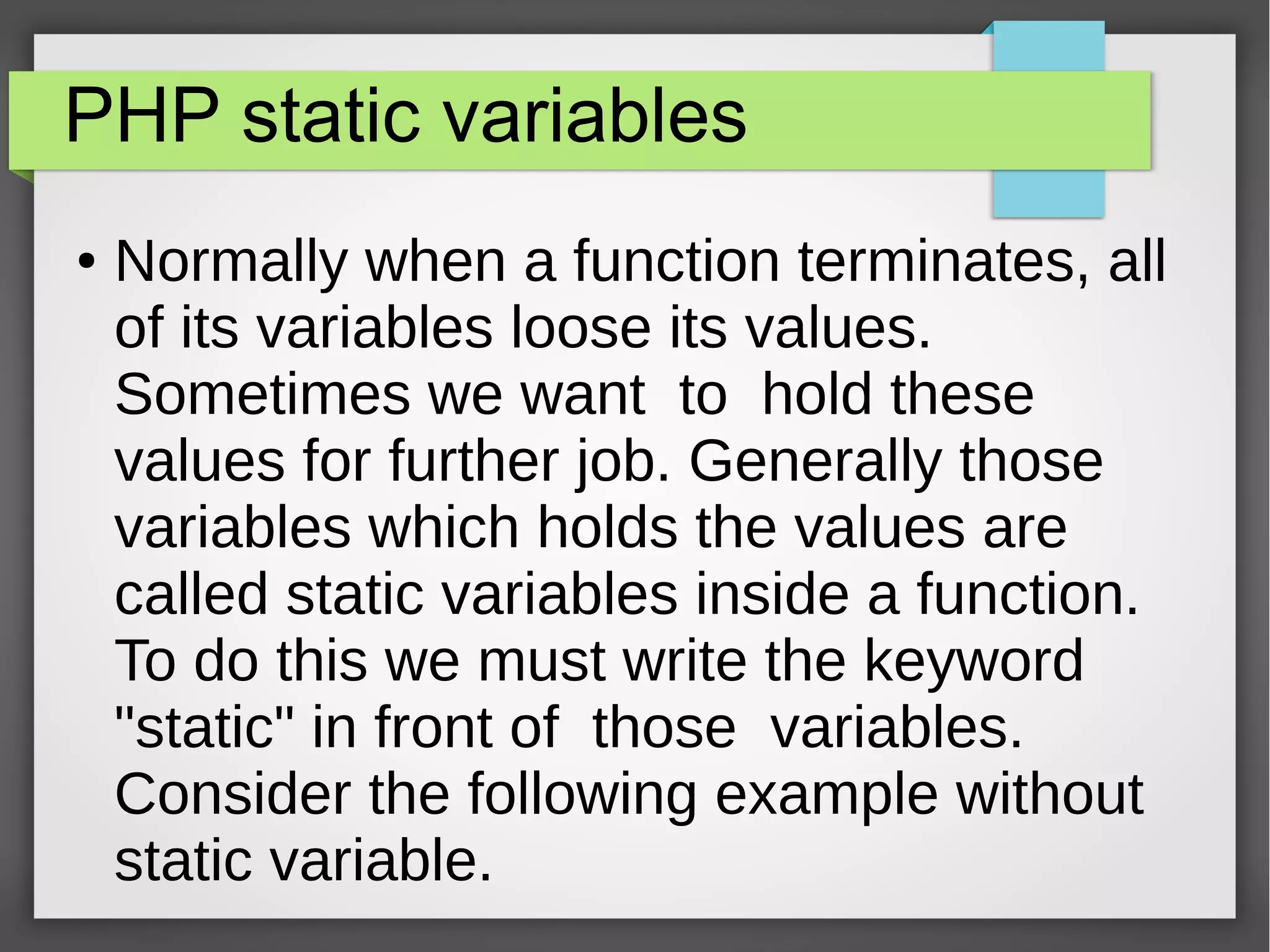 PHP static variables

• Normally when a function terminates, all of its variables loose its values. Sometimes we want to hold these values for further job. Generally those variables which holds the values are called static variables inside a function. To do this we must write the keyword "static" in front of those variables. Consider the following example without static variable.